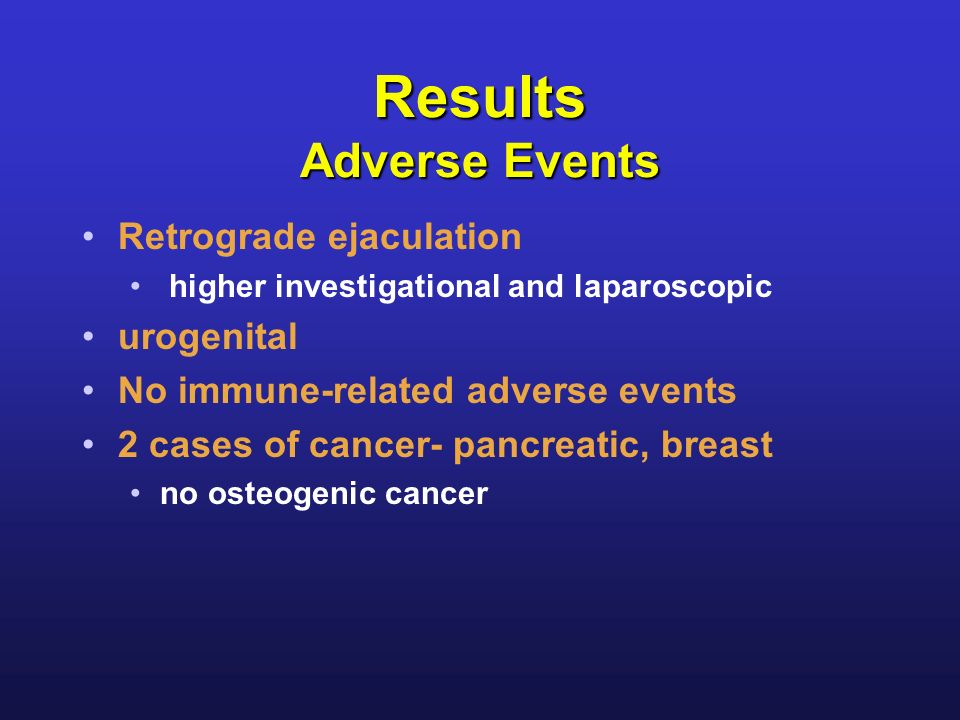 Results
Adverse Events

• Retrograde ejaculation
  • higher investigational and laparoscopic
• urogenital
• No immune-related adverse events
• 2 cases of cancer- pancreatic, breast
  • no osteogenic cancer